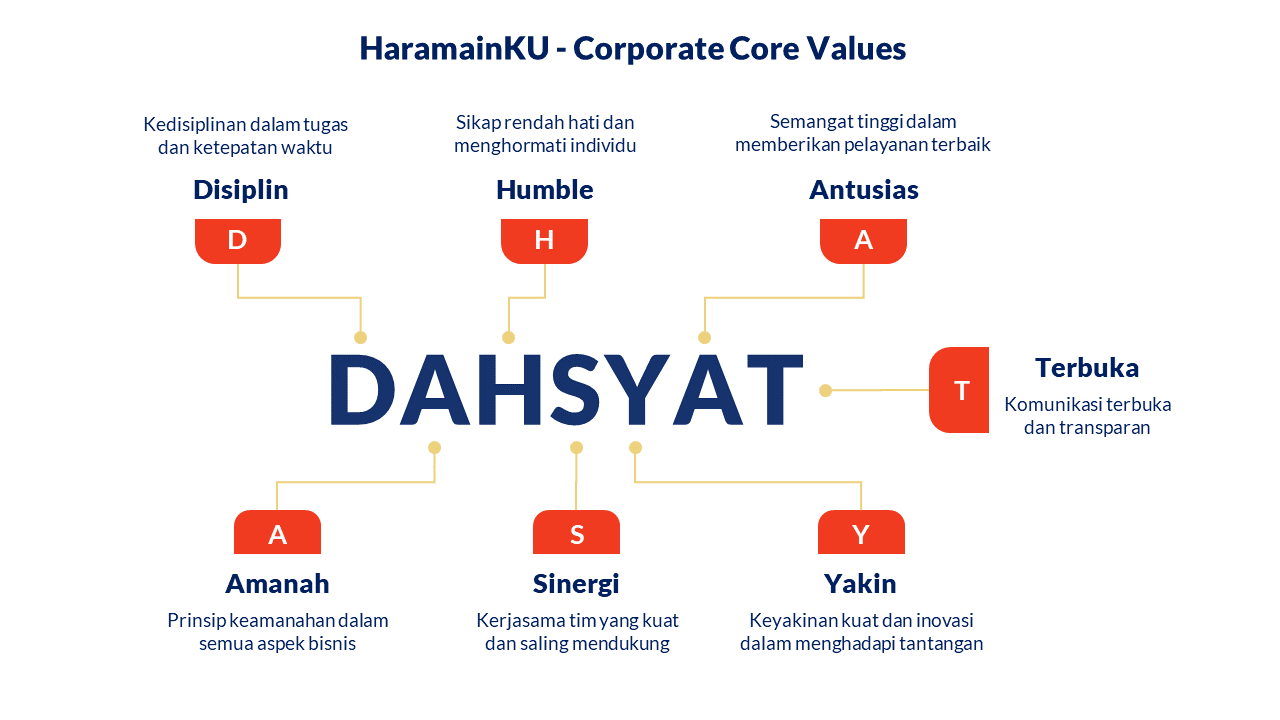 HaramainKU - Corporate Core Values

Kedisiplinan dalam tugas dan ketepatan waktu

Disiplin

D

Sikap rendah hati dan menghormati individu

Humble

H

Semangat tinggi dalam memberikan pelayanan terbaik

Antusias

A

DAHSYAT

T

Terbuka

Komunikasi terbuka dan transparan

A

Amanah

Prinsip keamanahan dalam semua aspek bisnis

S

Sinergi

Kerjasama tim yang kuat dan saling mendukung

Y

Yakin

Keyakinan kuat dan inovasi dalam menghadapi tantangan